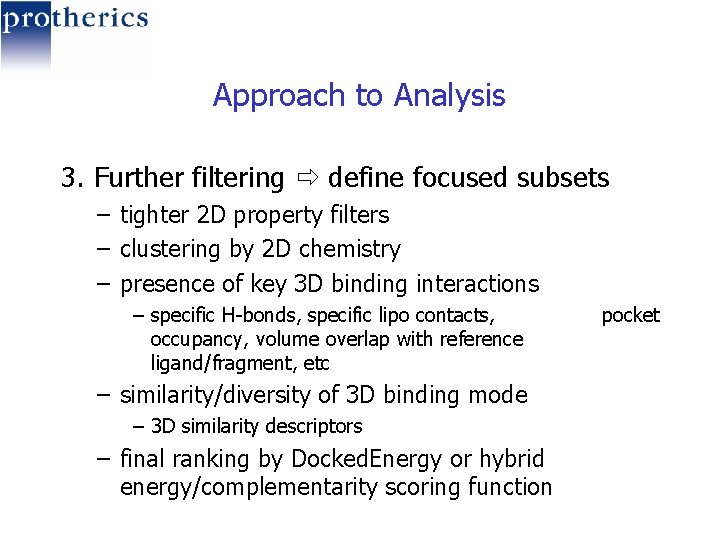 protherics

Approach to Analysis

3. Further filtering ⇨ define focused subsets

– tighter 2D property filters

– clustering by 2D chemistry

– presence of key 3D binding interactions

– specific H-bonds, specific lipo contacts, pocket occupancy, volume overlap with reference ligand/fragment, etc

– similarity/diversity of 3D binding mode

– 3D similarity descriptors

– final ranking by DockedEnergy or hybrid energy/complementarity scoring function